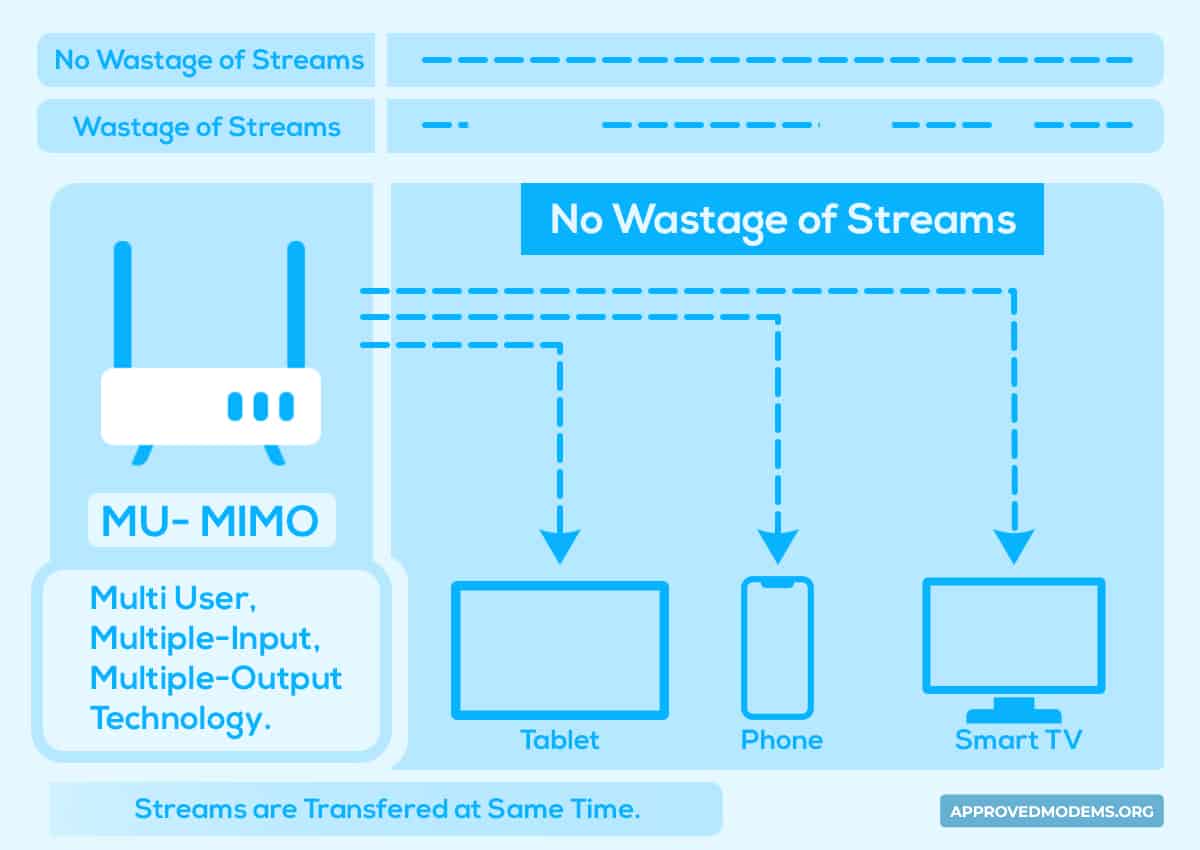 No Wastage of Streams

Wastage of Streams

No Wastage of Streams

MU- MIMO

Multi User, Multiple-Input, Multiple-Output Technology.

Tablet

Phone

Smart TV

Streams are Transfered at Same Time.

APPROVEDMODEMS.ORG